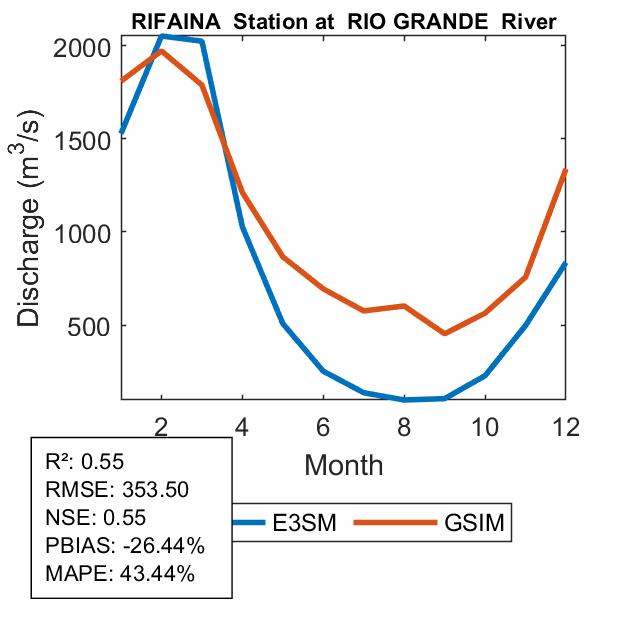 RIFAINA Station at RIO GRANDE River

Discharge ($m^3/s$)

2000
1500
1000
500

2
4
6
8
10
12

Month

R²: 0.55
RMSE: 353.50
NSE: 0.55
PBIAS: -26.44%
MAPE: 43.44%

E3SM
GSIM